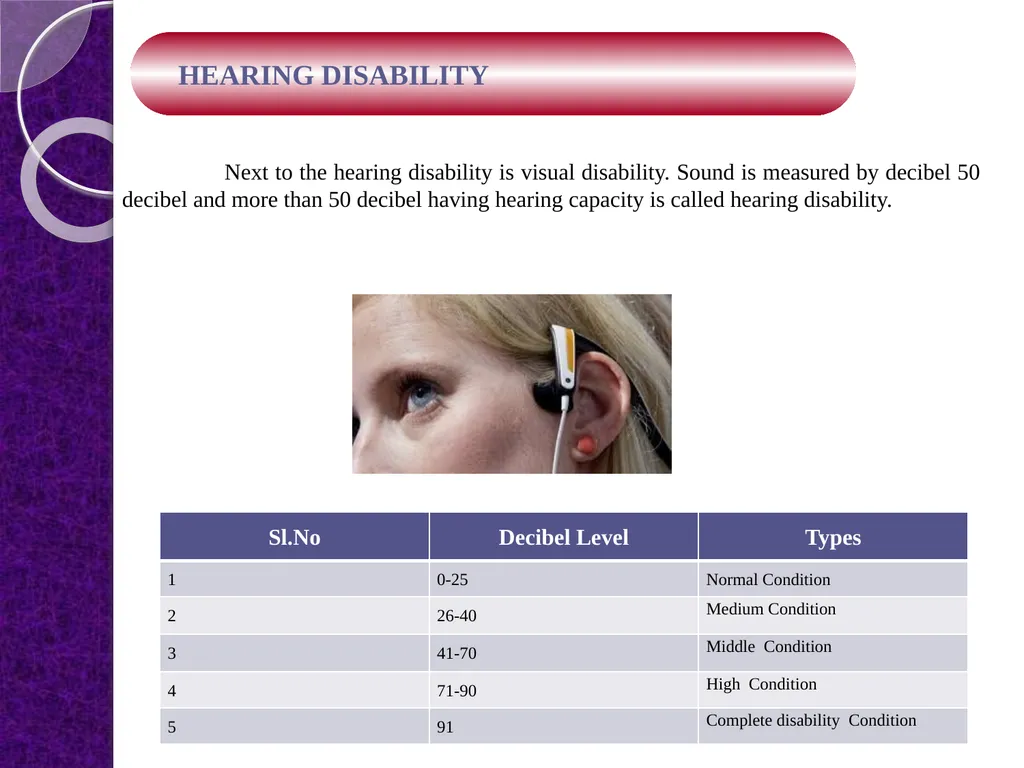 HEARING DISABILITY

Next to the hearing disability is visual disability. Sound is measured by decibel 50 decibel and more than 50 decibel having hearing capacity is called hearing disability.

| Sl.No | Decibel Level | Types |
|---|---|---|
| 1 | 0-25 | Normal Condition |
| 2 | 26-40 | Medium Condition |
| 3 | 41-70 | Middle Condition |
| 4 | 71-90 | High Condition |
| 5 | 91 | Complete disability Condition |